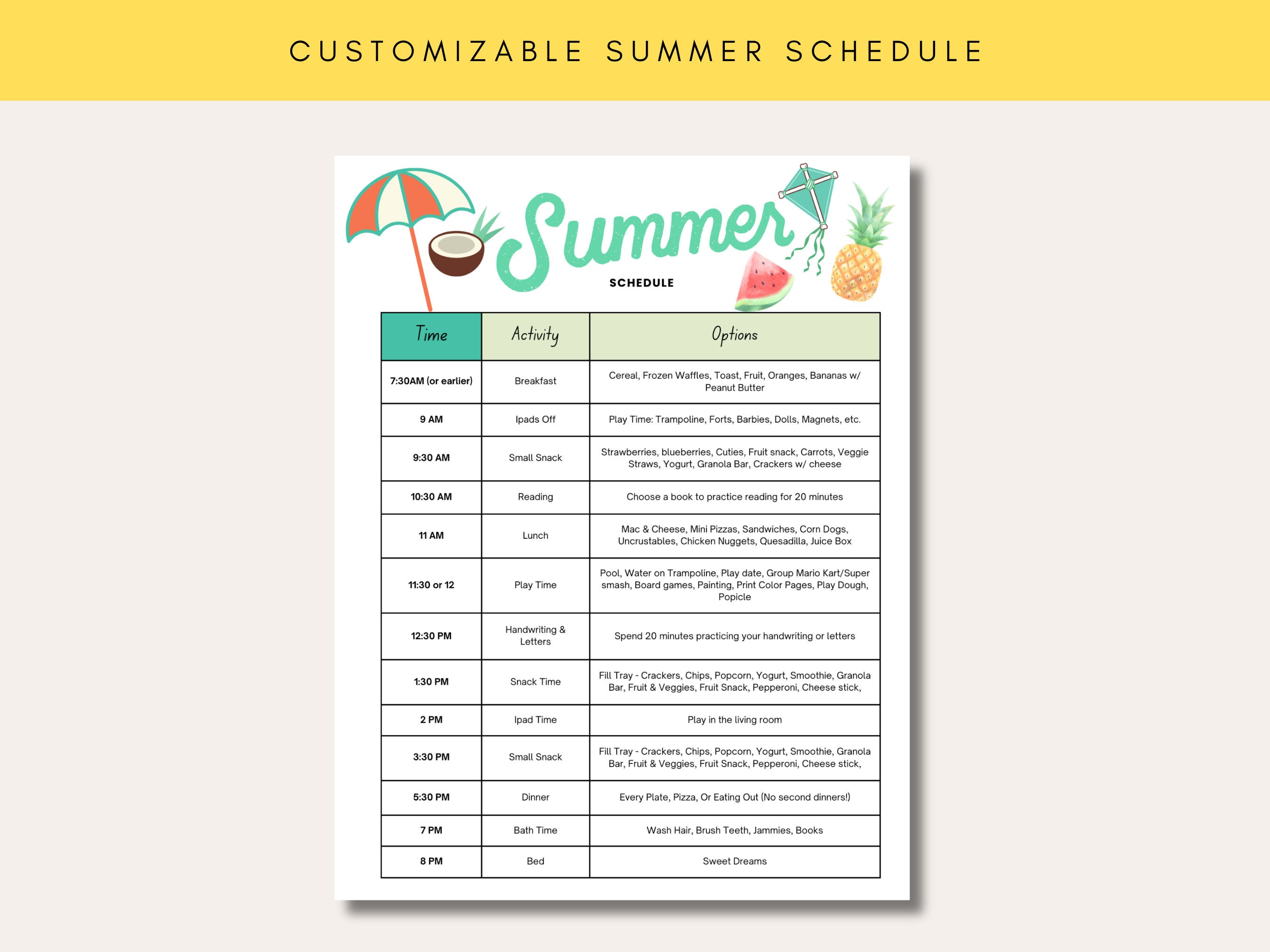 CUSTOMIZABLE SUMMER SCHEDULE

Summer
SCHEDULE

| Time | Activity | Options |
|---|---|---|
| 7:30AM (or earlier) | Breakfast | Cereal, Frozen Waffles, Toast, Fruit, Oranges, Bananas w/ Peanut Butter |
| 9 AM | Ipads Off | Play Time: Trampoline, Forts, Barbies, Dolls, Magnets, etc. |
| 9:30 AM | Small Snack | Strawberries, blueberries, Cuties, Fruit snack, Carrots, Veggie Straws, Yogurt, Granola Bar, Crackers w/ cheese |
| 10:30 AM | Reading | Choose a book to practice reading for 20 minutes |
| 11 AM | Lunch | Mac & Cheese, Mini Pizzas, Sandwiches, Corn Dogs, Uncrustables, Chicken Nuggets, Quesadilla, Juice Box |
| 11:30 or 12 | Play Time | Pool, Water on Trampoline, Play date, Group Mario Kart/Super smash, Board games, Painting, Print Color Pages, Play Dough, Popicle |
| 12:30 PM | Handwriting & Letters | Spend 20 minutes practicing your handwriting or letters |
| 1:30 PM | Snack Time | Fill Tray - Crackers, Chips, Popcorn, Yogurt, Smoothie, Granola Bar, Fruit & Veggies, Fruit Snack, Pepperoni, Cheese stick, |
| 2 PM | Ipad Time | Play in the living room |
| 3:30 PM | Small Snack | Fill Tray - Crackers, Chips, Popcorn, Yogurt, Smoothie, Granola Bar, Fruit & Veggies, Fruit Snack, Pepperoni, Cheese stick, |
| 5:30 PM | Dinner | Every Plate, Pizza, Or Eating Out (No second dinners!) |
| 7 PM | Bath Time | Wash Hair, Brush Teeth, Jammies, Books |
| 8 PM | Bed | Sweet Dreams |